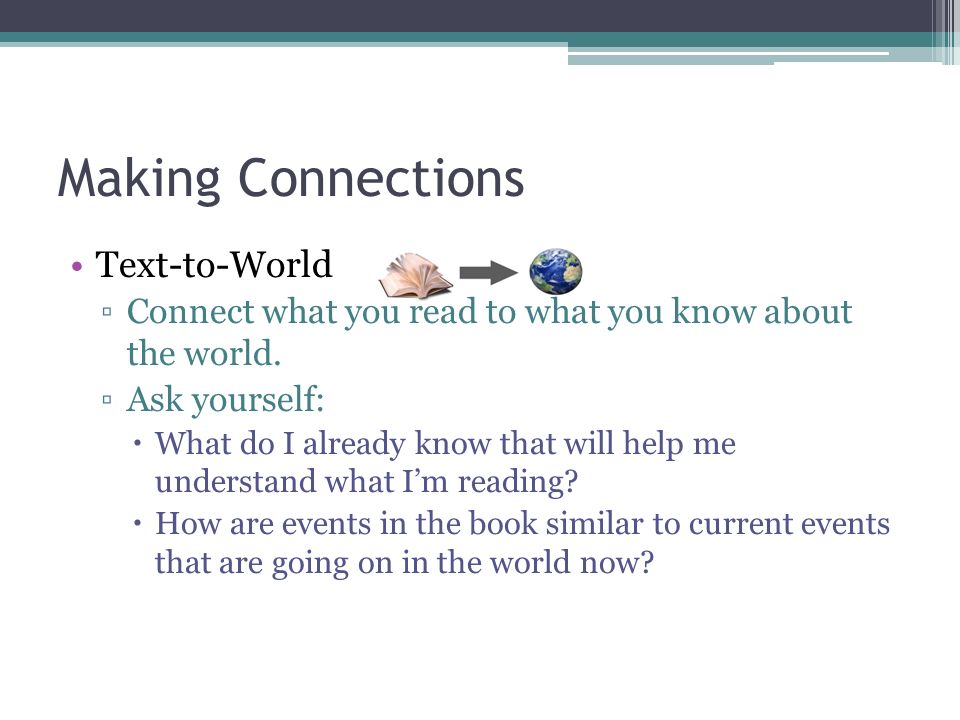 Making Connections

• Text-to-World
▫ Connect what you read to what you know about the world.
▫ Ask yourself:
• What do I already know that will help me understand what I'm reading?
• How are events in the book similar to current events that are going on in the world now?